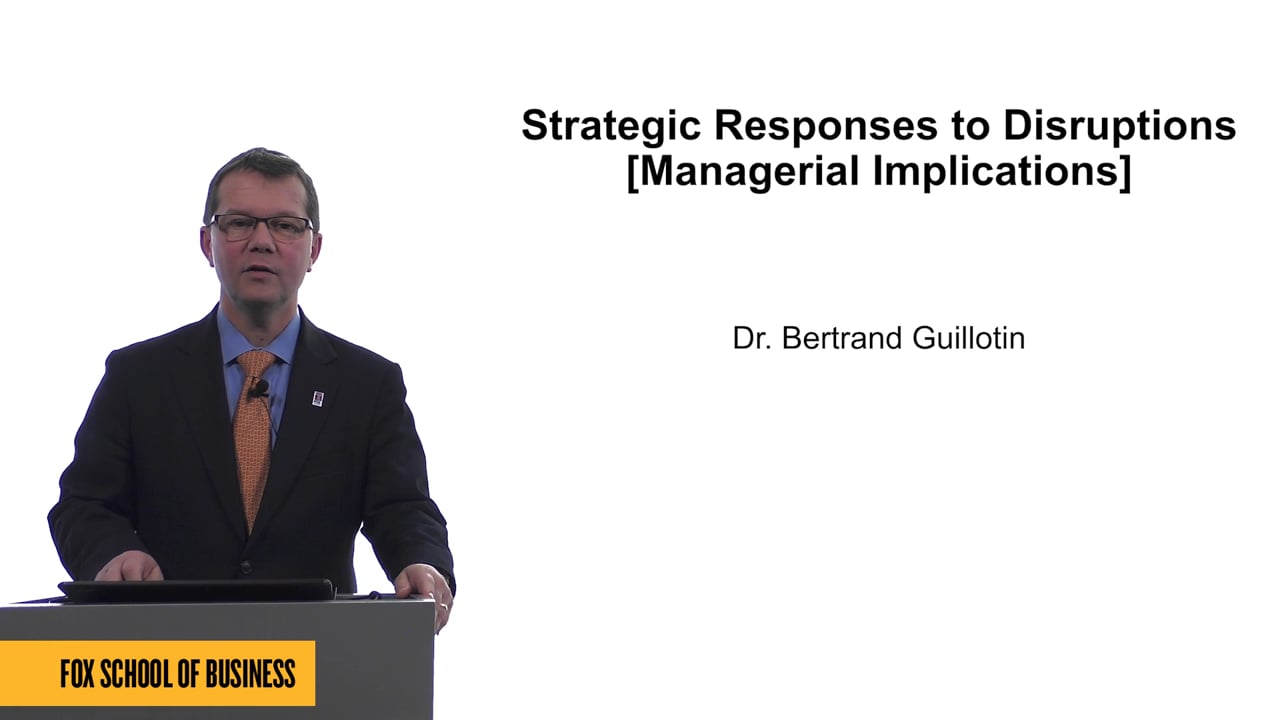 Strategic Responses to Disruptions
[Managerial Implications]

Dr. Bertrand Guillotin

FOX SCHOOL OF BUSINESS